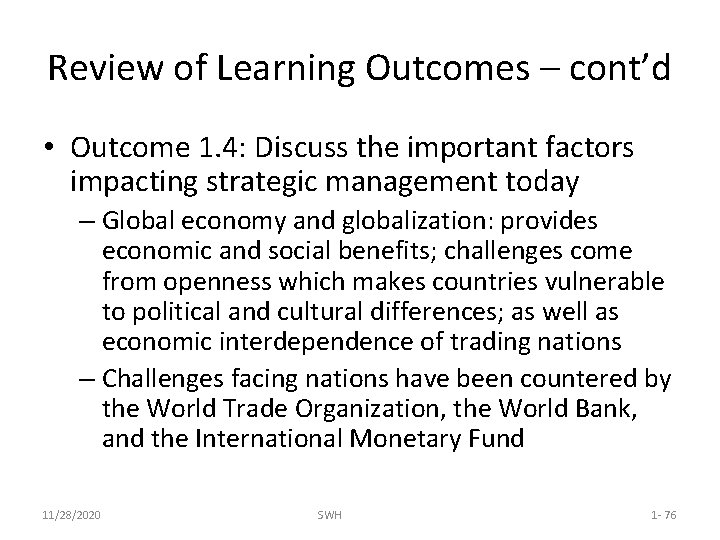 Review of Learning Outcomes – cont'd

• Outcome 1.4: Discuss the important factors impacting strategic management today

– Global economy and globalization: provides economic and social benefits; challenges come from openness which makes countries vulnerable to political and cultural differences; as well as economic interdependence of trading nations

– Challenges facing nations have been countered by the World Trade Organization, the World Bank, and the International Monetary Fund

11/28/2020 SWH 1- 76